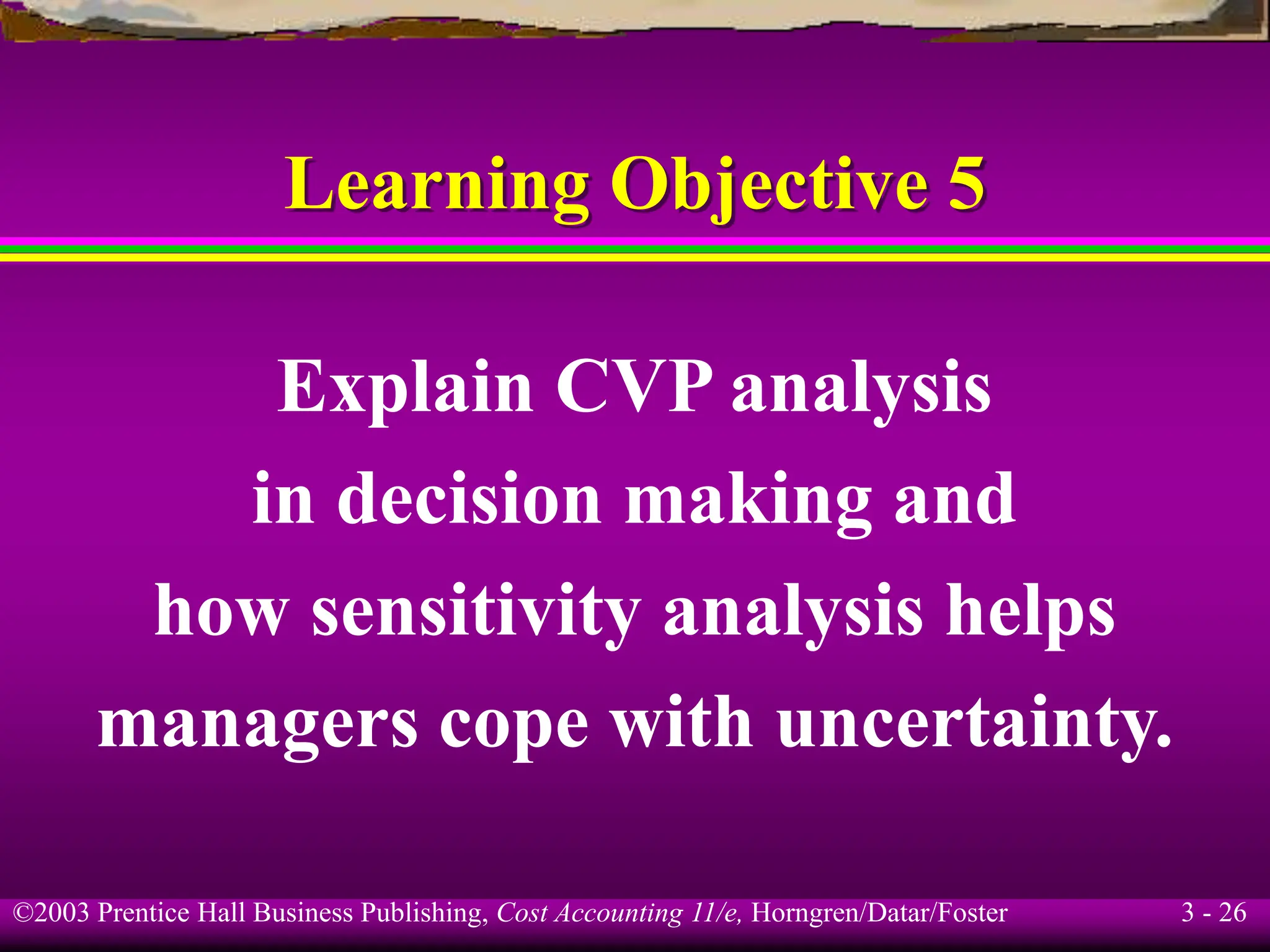 Learning Objective 5

Explain CVP analysis in decision making and how sensitivity analysis helps managers cope with uncertainty.

©2003 Prentice Hall Business Publishing, Cost Accounting 11/e, Horngren/Datar/Foster

3 - 26